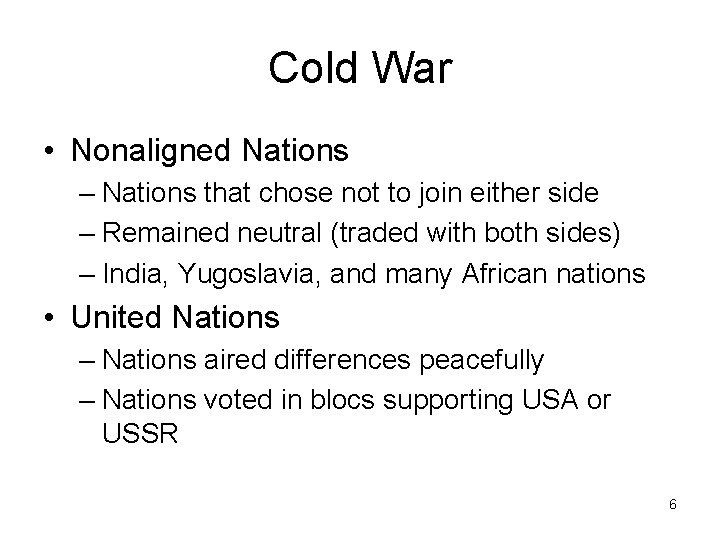 Cold War

• Nonaligned Nations
 – Nations that chose not to join either side
 – Remained neutral (traded with both sides)
 – India, Yugoslavia, and many African nations
• United Nations
 – Nations aired differences peacefully
 – Nations voted in blocs supporting USA or USSR

6